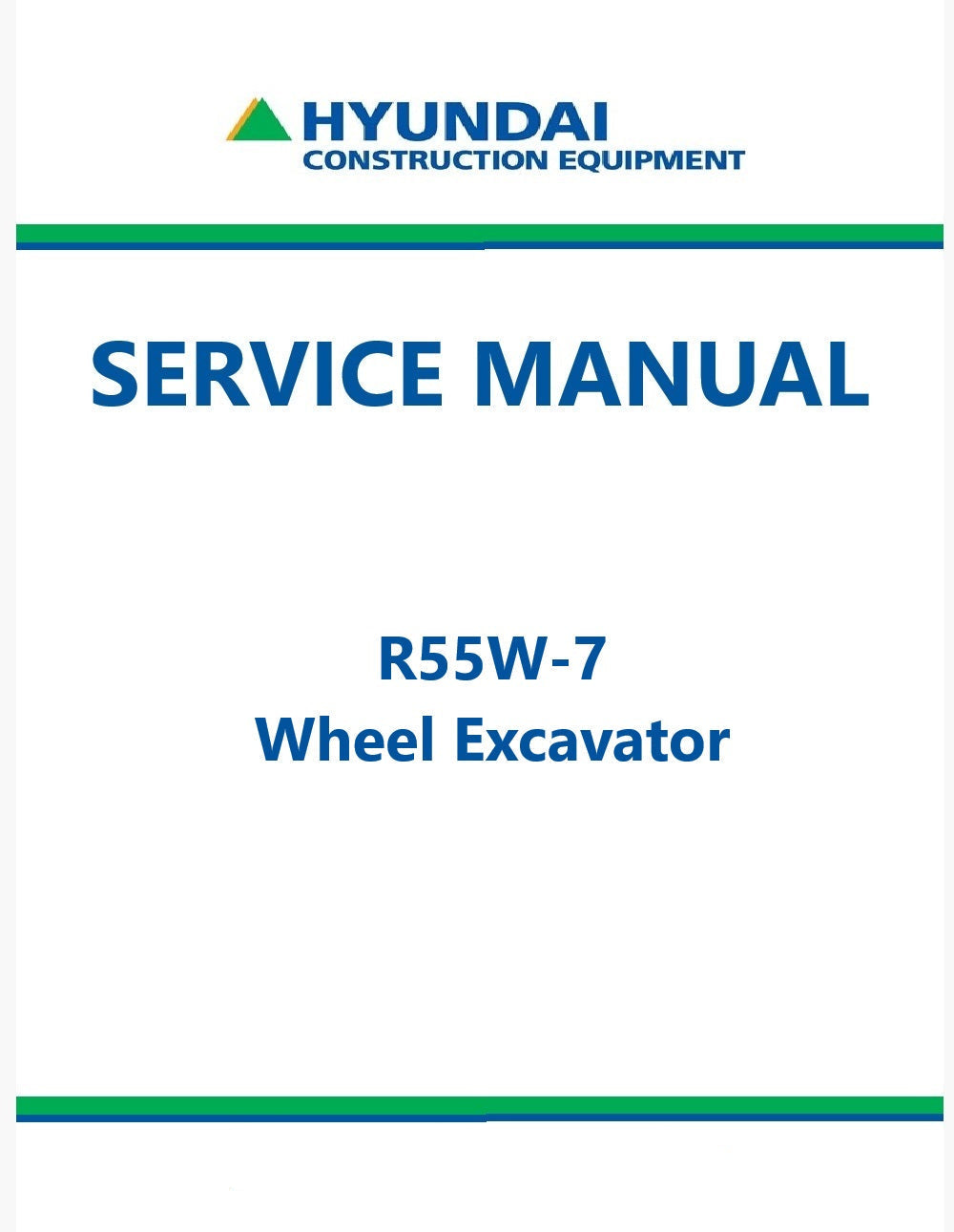 HYUNDAI
CONSTRUCTION EQUIPMENT

SERVICE MANUAL

R55W-7
Wheel Excavator